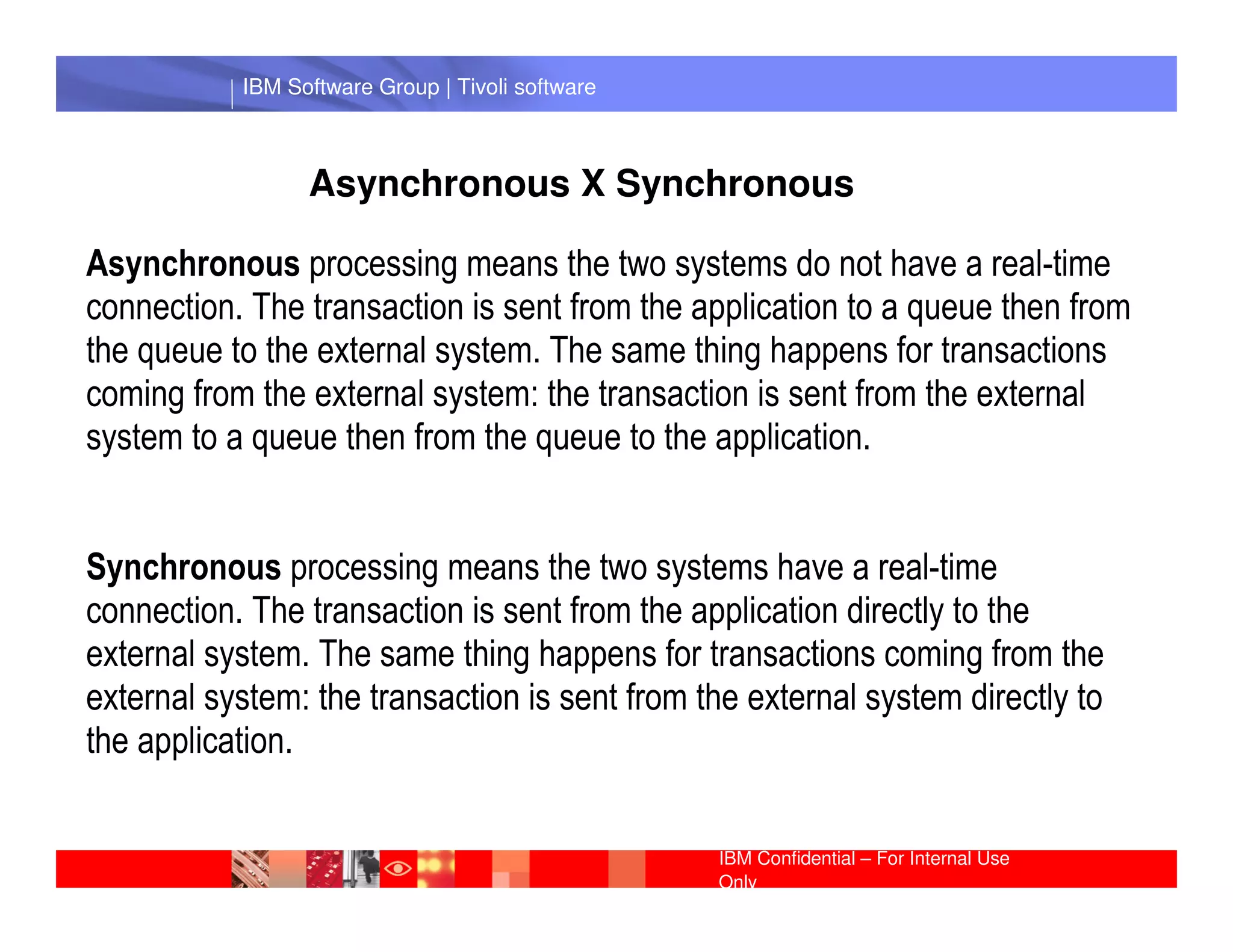 IBM Software Group | Tivoli software

Asynchronous X Synchronous

Asynchronous processing means the two systems do not have a real-time connection. The transaction is sent from the application to a queue then from the queue to the external system. The same thing happens for transactions coming from the external system: the transaction is sent from the external system to a queue then from the queue to the application.

Synchronous processing means the two systems have a real-time connection. The transaction is sent from the application directly to the external system. The same thing happens for transactions coming from the external system: the transaction is sent from the external system directly to the application.

IBM Confidential – For Internal Use Only